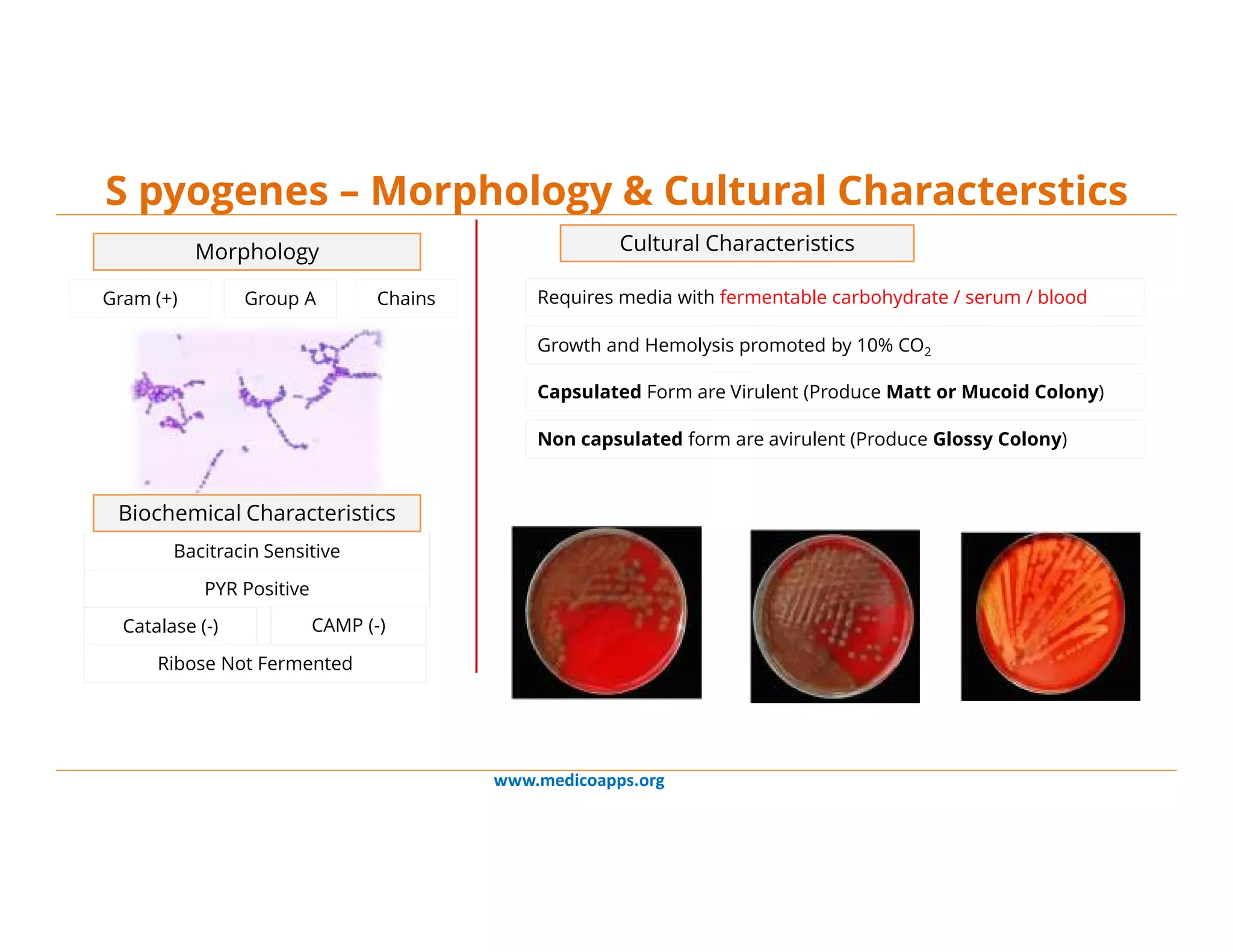 S pyogenes – Morphology & Cultural Characterstics

Morphology

Gram (+)

Group A

Chains

Biochemical Characteristics

Bacitracin Sensitive

PYR Positive

Catalase (-)

CAMP (-)

Ribose Not Fermented

Cultural Characteristics

Requires media with fermentable carbohydrate / serum / blood

Growth and Hemolysis promoted by 10% $CO_2$

Capsulated Form are Virulent (Produce Matt or Mucoid Colony)

Non capsulated form are avirulent (Produce Glossy Colony)

www.medicoapps.org